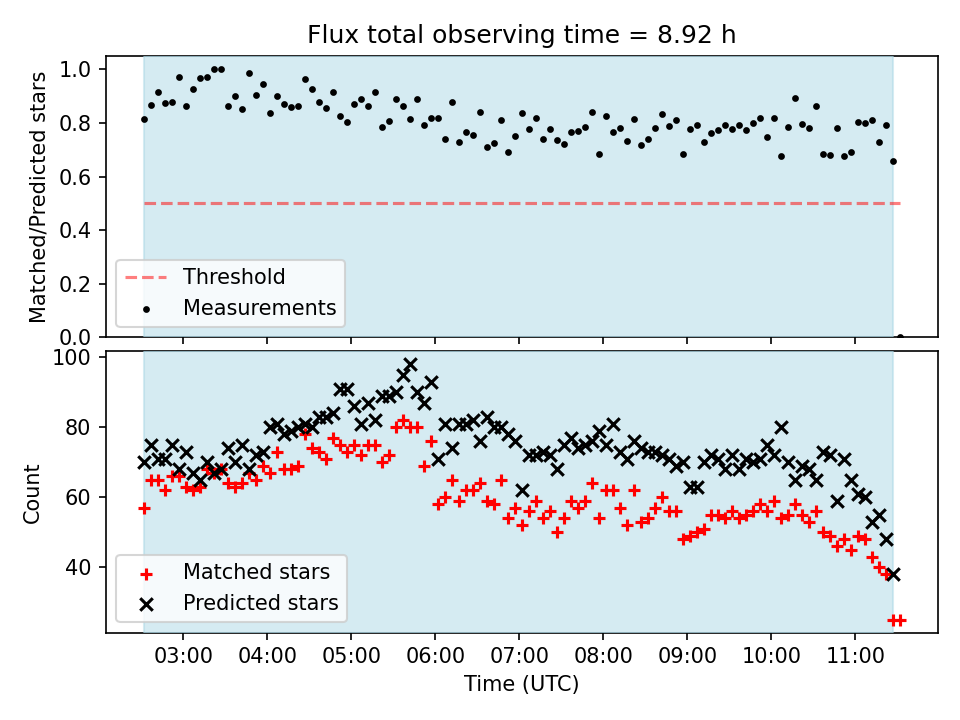 Flux total observing time = 8.92 h

Matched/Predicted stars

1.0
0.8
0.6
0.4
0.2
0.0

Threshold
Measurements

Count

100
80
60
40

Matched stars
Predicted stars

03:00
04:00
05:00
06:00
07:00
08:00
09:00
10:00
11:00

Time (UTC)